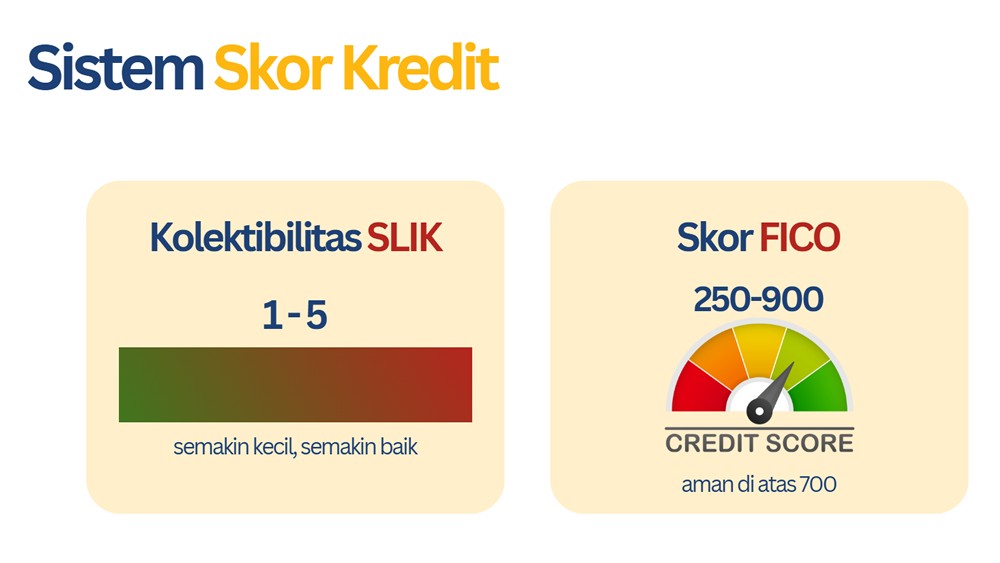 Sistem Skor Kredit

Kolektibilitas SLIK

1 - 5

semakin kecil, semakin baik

Skor FICO

250-900

CREDIT SCORE

aman di atas 700